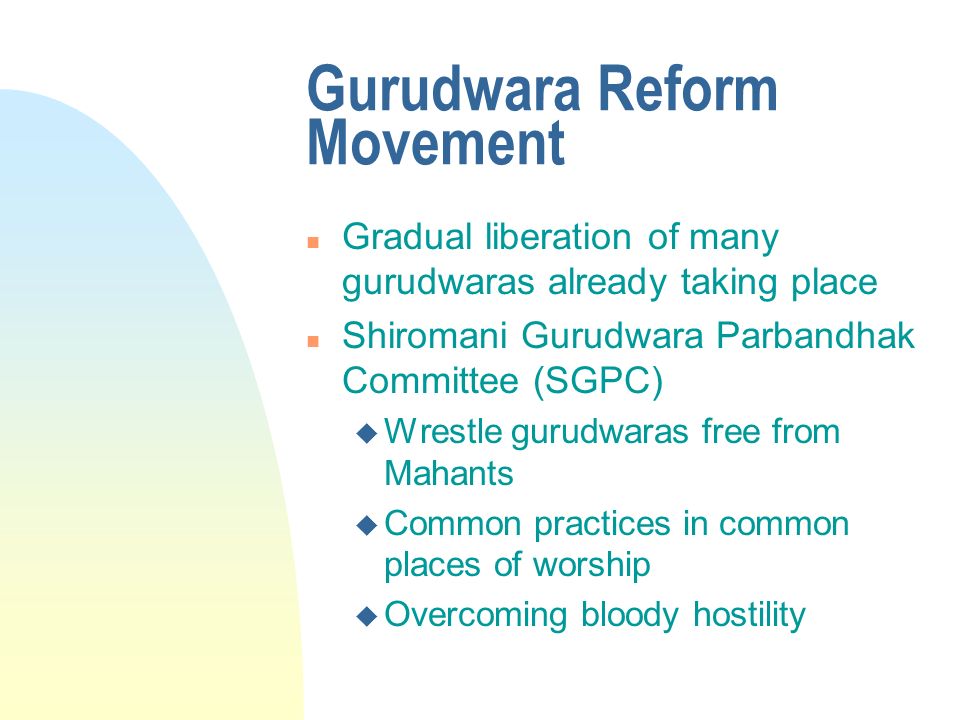 Gurudwara Reform Movement

- Gradual liberation of many gurudwaras already taking place
- Shiromani Gurudwara Parbandhak Committee (SGPC)
  - Wrestle gurudwaras free from Mahants
  - Common practices in common places of worship
  - Overcoming bloody hostility